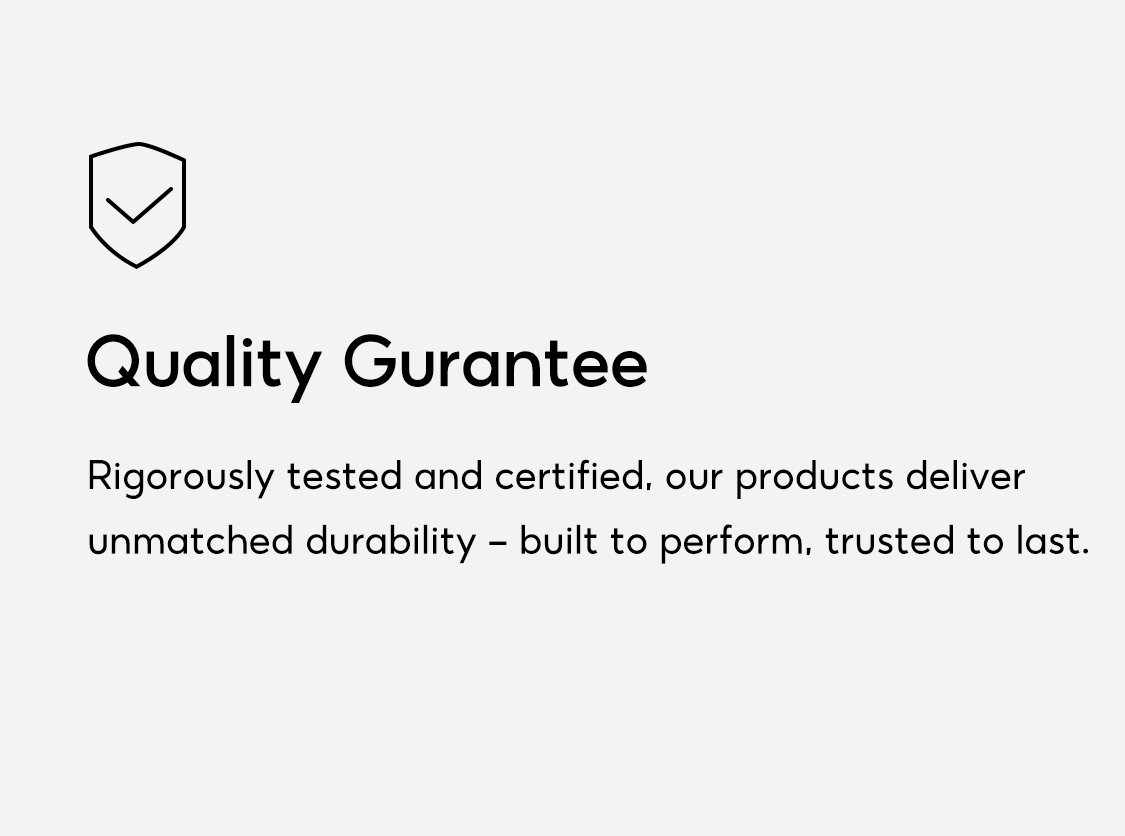 Quality Gurantee

Rigorously tested and certified, our products deliver unmatched durability – built to perform, trusted to last.